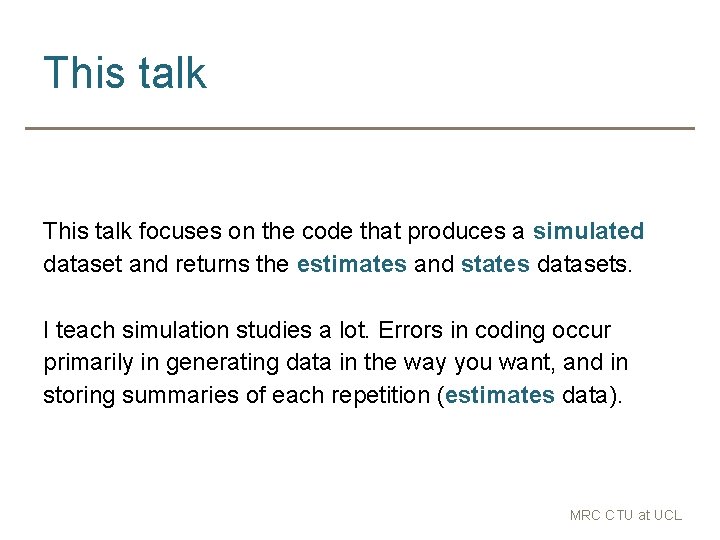 This talk

This talk focuses on the code that produces a simulated dataset and returns the estimates and states datasets.

I teach simulation studies a lot. Errors in coding occur primarily in generating data in the way you want, and in storing summaries of each repetition (estimates data).

MRC CTU at UCL